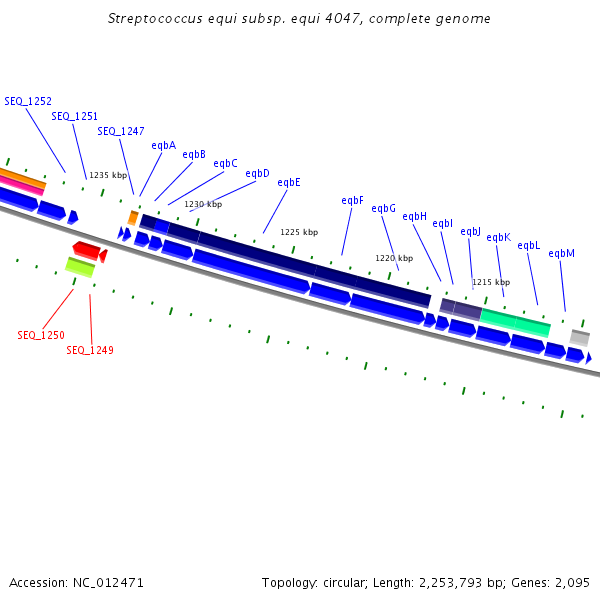 Streptococcus equi subsp. equi 4047, complete genome

SEQ_1252
SEQ_1251
SEQ_1247
eqbA
eqbB
eqbC
eqbD
eqbE
eqbF
eqbG
eqbH
eqbI
eqbJ
eqbK
eqbL
eqbM

1235 kbp
1230 kbp
1225 kbp
1220 kbp
1215 kbp

SEQ_1250
SEQ_1249

Accession: NC_012471

Topology: circular; Length: 2,253,793 bp; Genes: 2,095